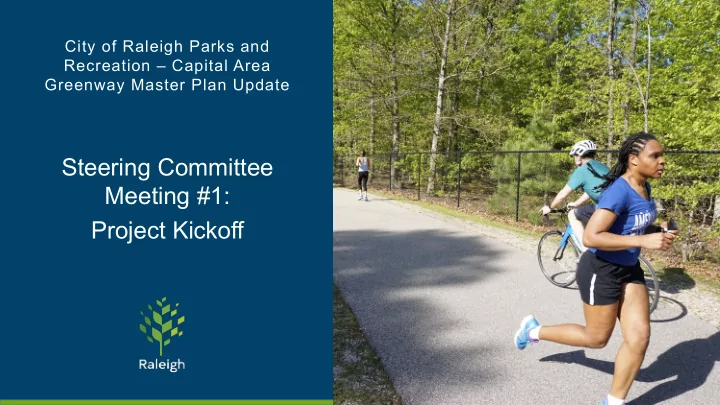 City of Raleigh Parks and Recreation – Capital Area Greenway Master Plan Update

Steering Committee Meeting #1:
Project Kickoff

Raleigh